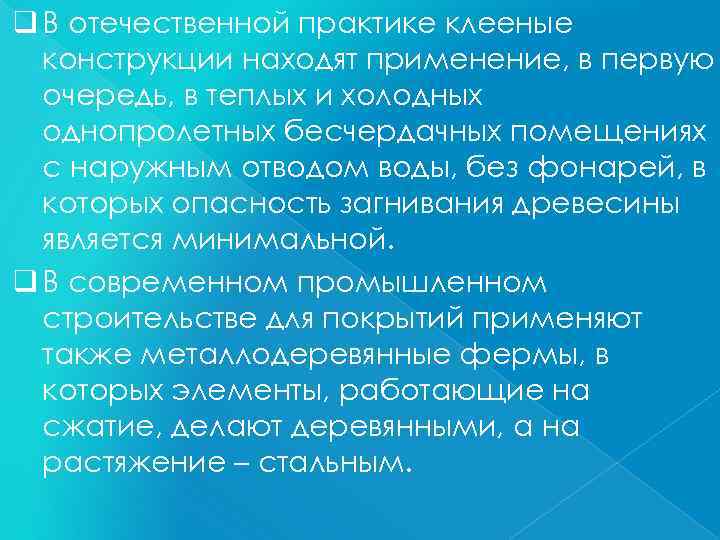 ❑ В отечественной практике клееные конструкции находят применение, в первую очередь, в теплых и холодных однопролетных бесчердачных помещениях с наружным отводом воды, без фонарей, в которых опасность загнивания древесины является минимальной.

❑ В современном промышленном строительстве для покрытий применяют также металлодеревянные фермы, в которых элементы, работающие на сжатие, делают деревянными, а на растяжение – стальным.